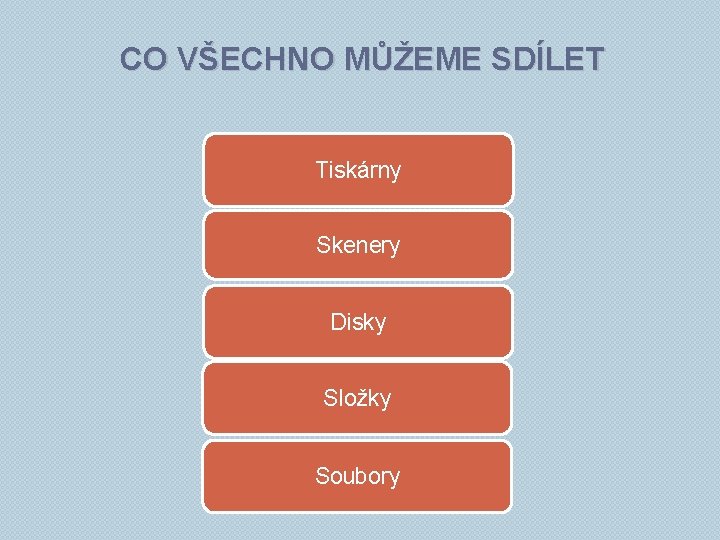 CO VŠECHNO MŮŽEME SDÍLET

Tiskárny

Skenery

Disky

Složky

Soubory